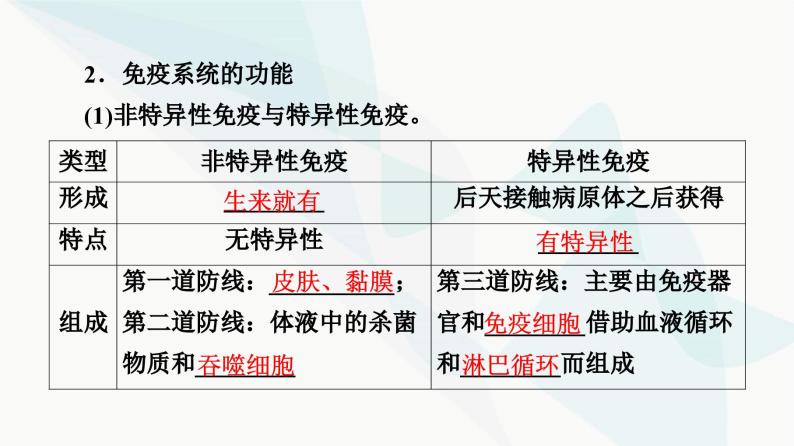 2．免疫系统的功能

(1)非特异性免疫与特异性免疫。

| 类型 | 非特异性免疫 | 特异性免疫 |
|---|---|---|
| 形成 | 生来就有 | 后天接触病原体之后获得 |
| 特点 | 无特异性 | 有特异性 |
| 组成 | 第一道防线：皮肤、黏膜；第二道防线：体液中的杀菌物质和吞噬细胞 | 第三道防线：主要由免疫器官和免疫细胞借助血液循环和淋巴循环而组成 |